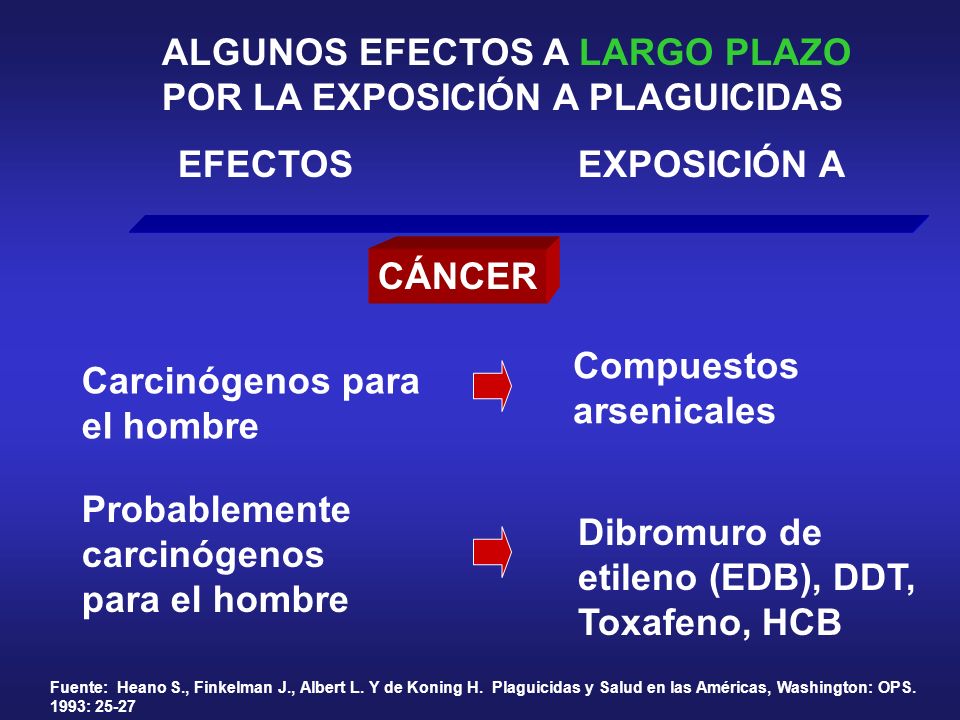 ALGUNOS EFECTOS A LARGO PLAZO POR LA EXPOSICIÓN A PLAGUICIDAS

EFECTOS

EXPOSICIÓN A

CÁNCER

Carcinógenos para el hombre

Compuestos arsenicales

Probablemente carcinógenos para el hombre

Dibromuro de etileno (EDB), DDT, Toxafeno, HCB

Fuente: Heano S., Finkelman J., Albert L. Y de Koning H. Plaguicidas y Salud en las Américas, Washington: OPS. 1993: 25-27